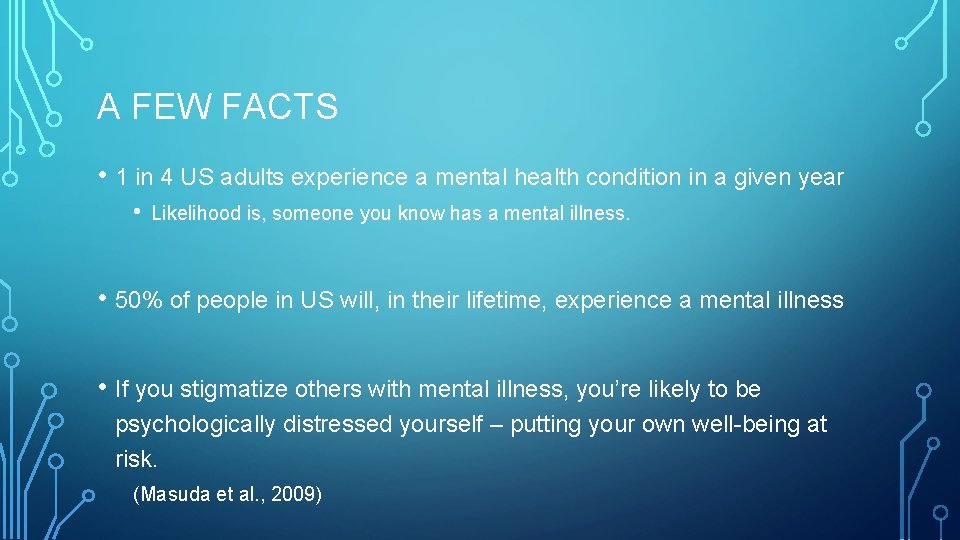 A FEW FACTS

• 1 in 4 US adults experience a mental health condition in a given year

• Likelihood is, someone you know has a mental illness.

• 50% of people in US will, in their lifetime, experience a mental illness

• If you stigmatize others with mental illness, you're likely to be psychologically distressed yourself – putting your own well-being at risk.

(Masuda et al., 2009)